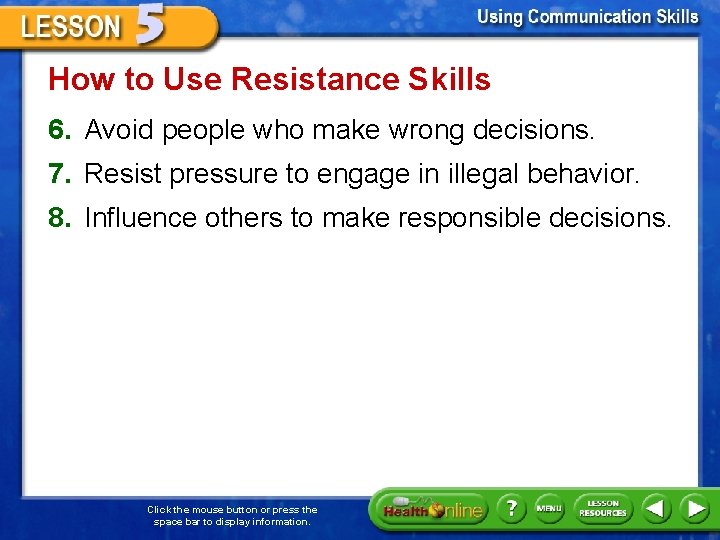 LESSON 5

Using Communication Skills

How to Use Resistance Skills

6. Avoid people who make wrong decisions.

7. Resist pressure to engage in illegal behavior.

8. Influence others to make responsible decisions.

Click the mouse button or press the space bar to display information.

Health Online

?

MENU

LESSON RESOURCES